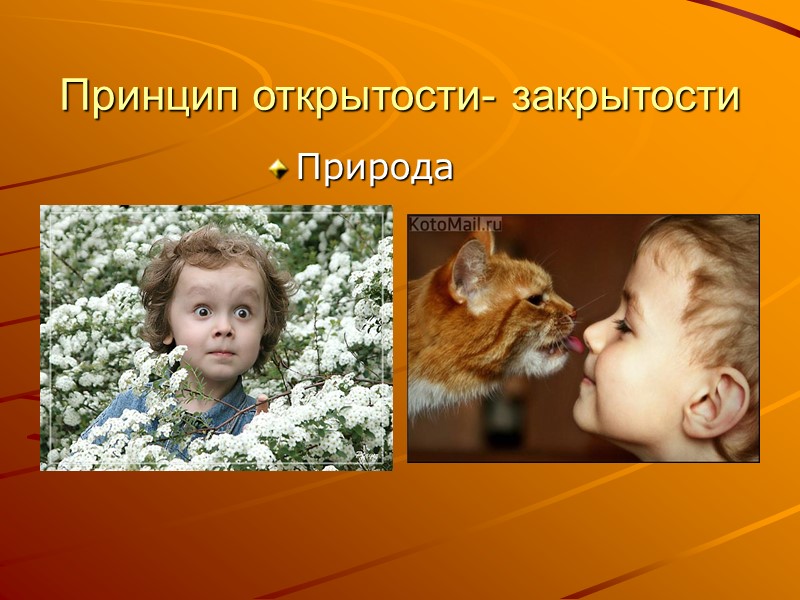 Принцип открытости- закрытости

Природа

KotoMail.ru